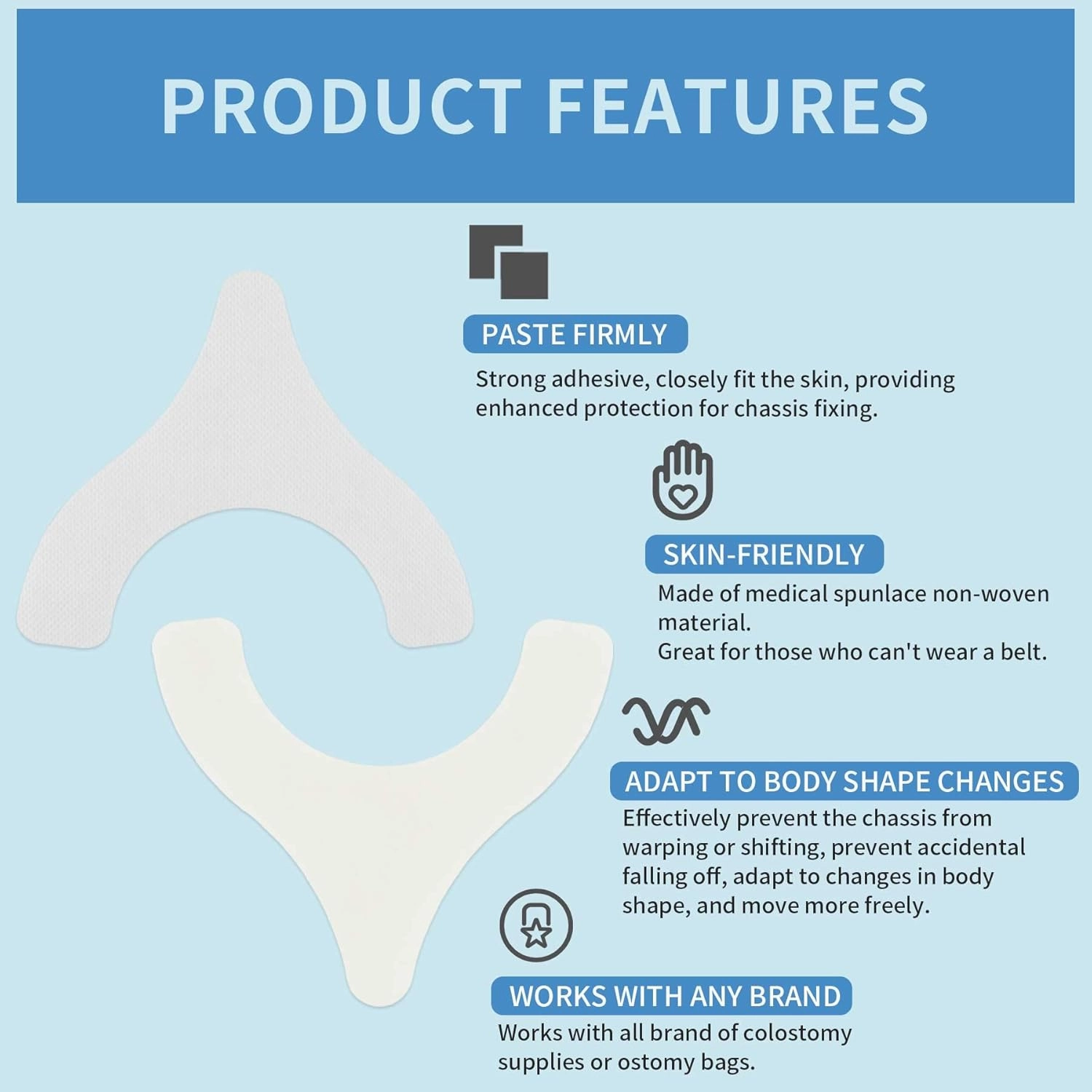 PRODUCT FEATURES

PASTE FIRMLY

Strong adhesive, closely fit the skin, providing enhanced protection for chassis fixing.

SKIN-FRIENDLY

Made of medical spunlace non-woven material.
Great for those who can't wear a belt.

ADAPT TO BODY SHAPE CHANGES

Effectively prevent the chassis from warping or shifting, prevent accidental falling off, adapt to changes in body shape, and move more freely.

WORKS WITH ANY BRAND

Works with all brand of colostomy supplies or ostomy bags.